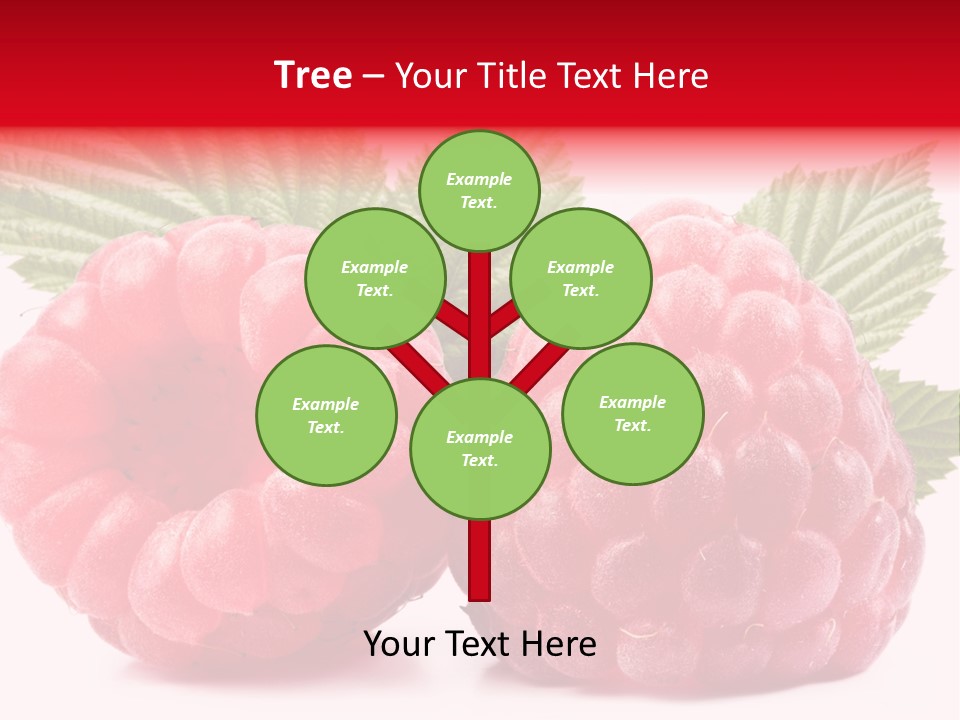 Tree – Your Title Text Here

Example Text.

Example Text.

Example Text.

Example Text.

Example Text.

Example Text.

Your Text Here